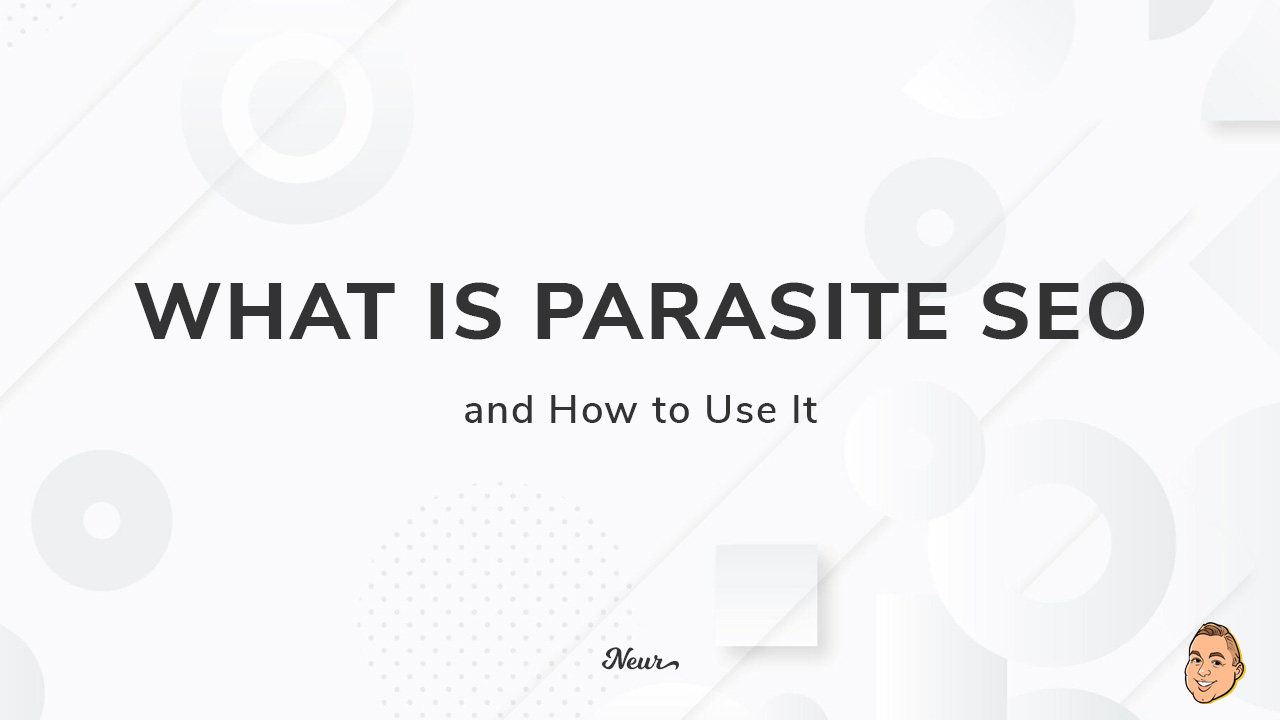 WHAT IS PARASITE SEO

and How to Use It

Neur